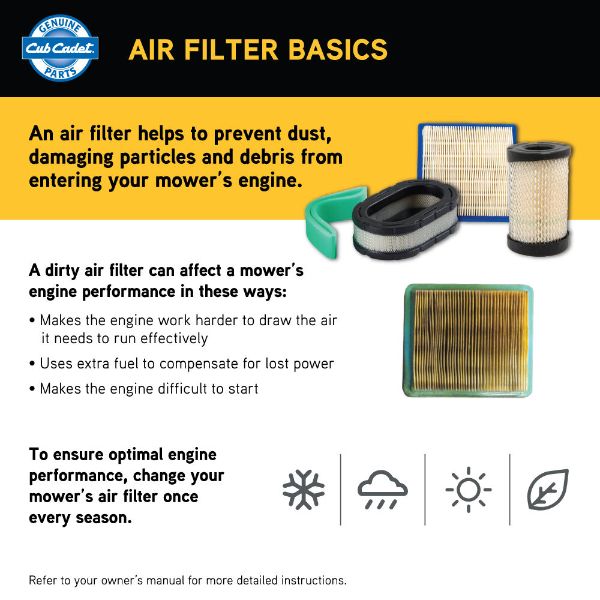 GENUINE
Cub Cadet
PARTS

AIR FILTER BASICS

An air filter helps to prevent dust, damaging particles and debris from entering your mower's engine.

A dirty air filter can affect a mower's engine performance in these ways:

• Makes the engine work harder to draw the air it needs to run effectively
• Uses extra fuel to compensate for lost power
• Makes the engine difficult to start

To ensure optimal engine performance, change your mower's air filter once every season.

Refer to your owner's manual for more detailed instructions.